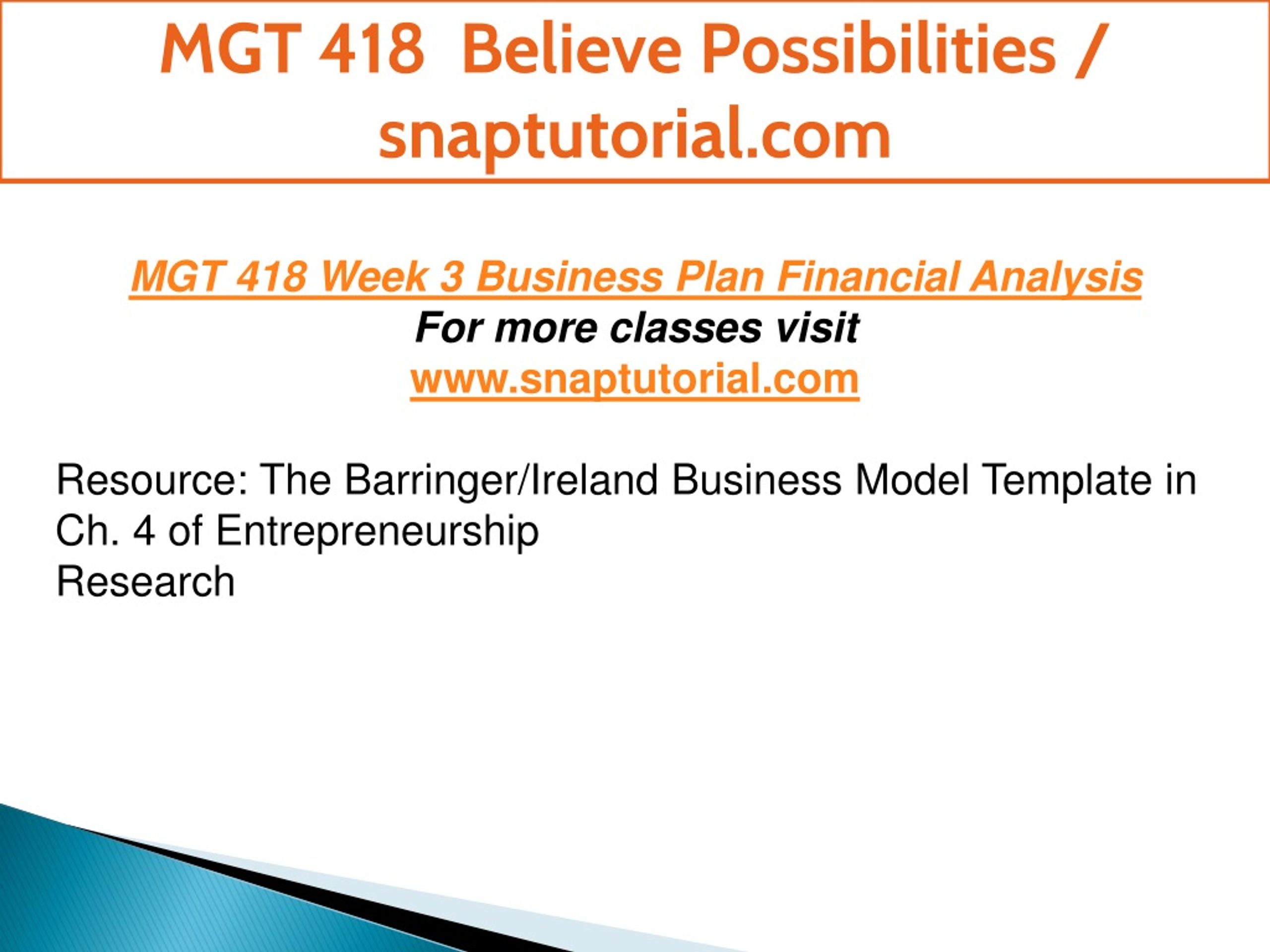 MGT 418 Believe Possibilities / snaptutorial.com

MGT 418 Week 3 Business Plan Financial Analysis
For more classes visit
www.snaptutorial.com

Resource: The Barringer/Ireland Business Model Template in Ch. 4 of Entrepreneurship
Research